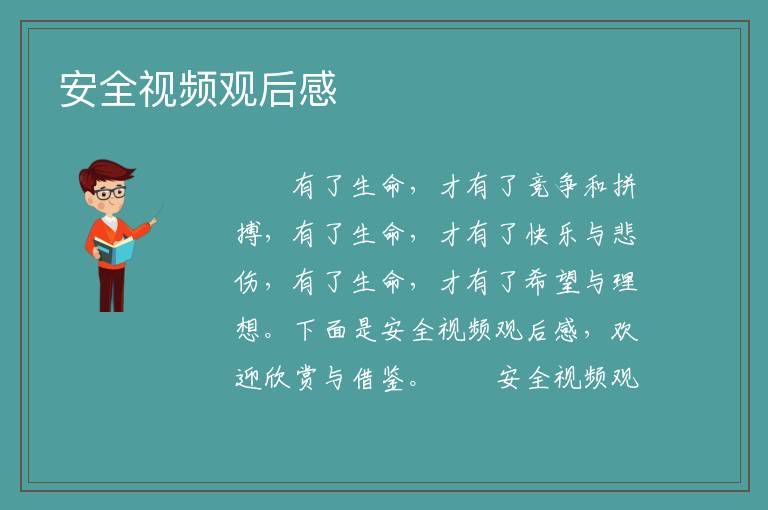 安全视频观后感

有了生命，才有了竞争和拼搏，有了生命，才有了快乐与悲伤，有了生命，才有了希望与理想。下面是安全视频观后感，欢迎欣赏与借鉴。 安全视频观